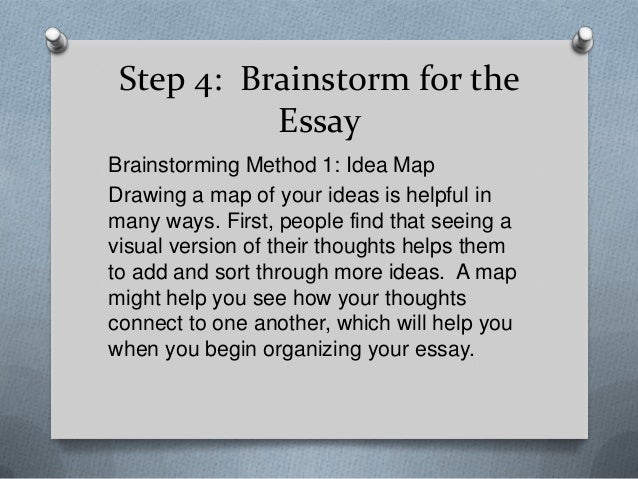 Step 4: Brainstorm for the Essay

Brainstorming Method 1: Idea Map

Drawing a map of your ideas is helpful in many ways. First, people find that seeing a visual version of their thoughts helps them to add and sort through more ideas. A map might help you see how your thoughts connect to one another, which will help you when you begin organizing your essay.